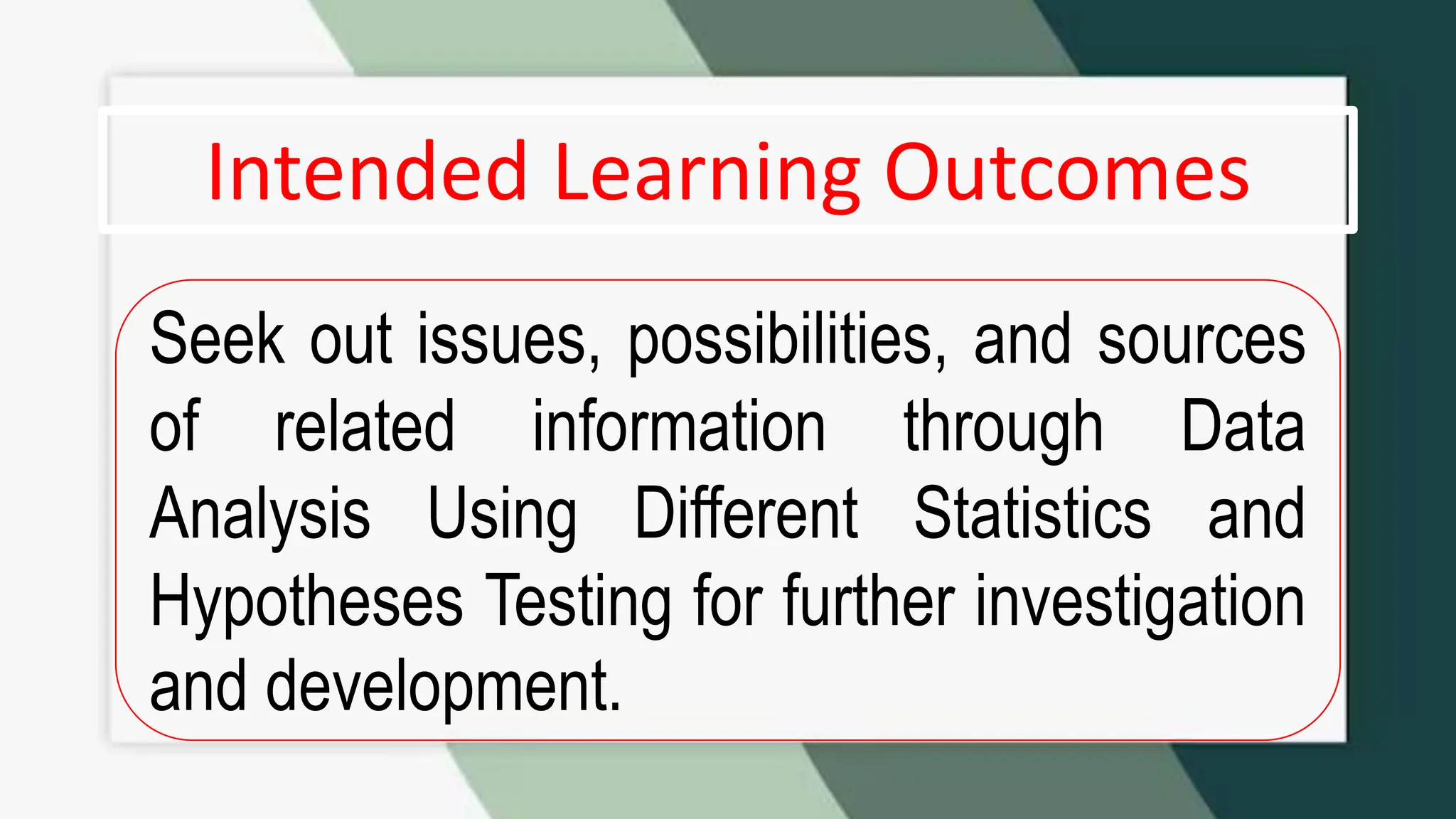 Intended Learning Outcomes

Seek out issues, possibilities, and sources of related information through Data Analysis Using Different Statistics and Hypotheses Testing for further investigation and development.